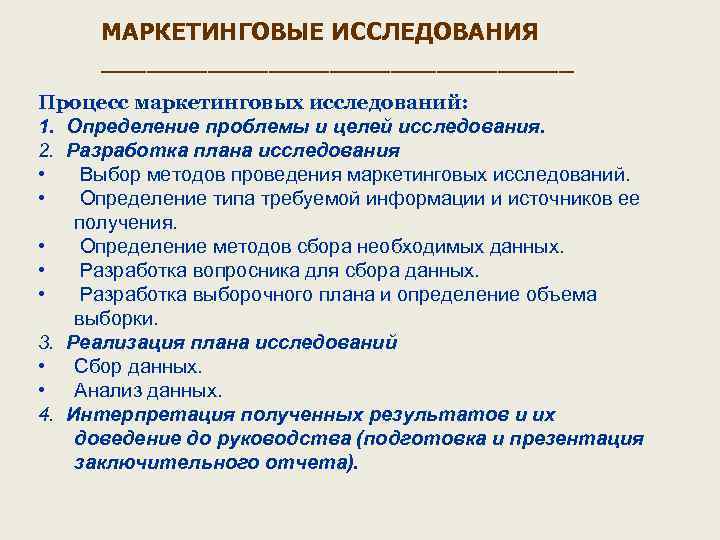 МАРКЕТИНГОВЫЕ ИССЛЕДОВАНИЯ

Процесс маркетинговых исследований:
1. Определение проблемы и целей исследования.
2. Разработка плана исследования
• Выбор методов проведения маркетинговых исследований.
• Определение типа требуемой информации и источников ее получения.
• Определение методов сбора необходимых данных.
• Разработка вопросника для сбора данных.
• Разработка выборочного плана и определение объема выборки.
3. Реализация плана исследований
• Сбор данных.
• Анализ данных.
4. Интерпретация полученных результатов и их доведение до руководства (подготовка и презентация заключительного отчета).